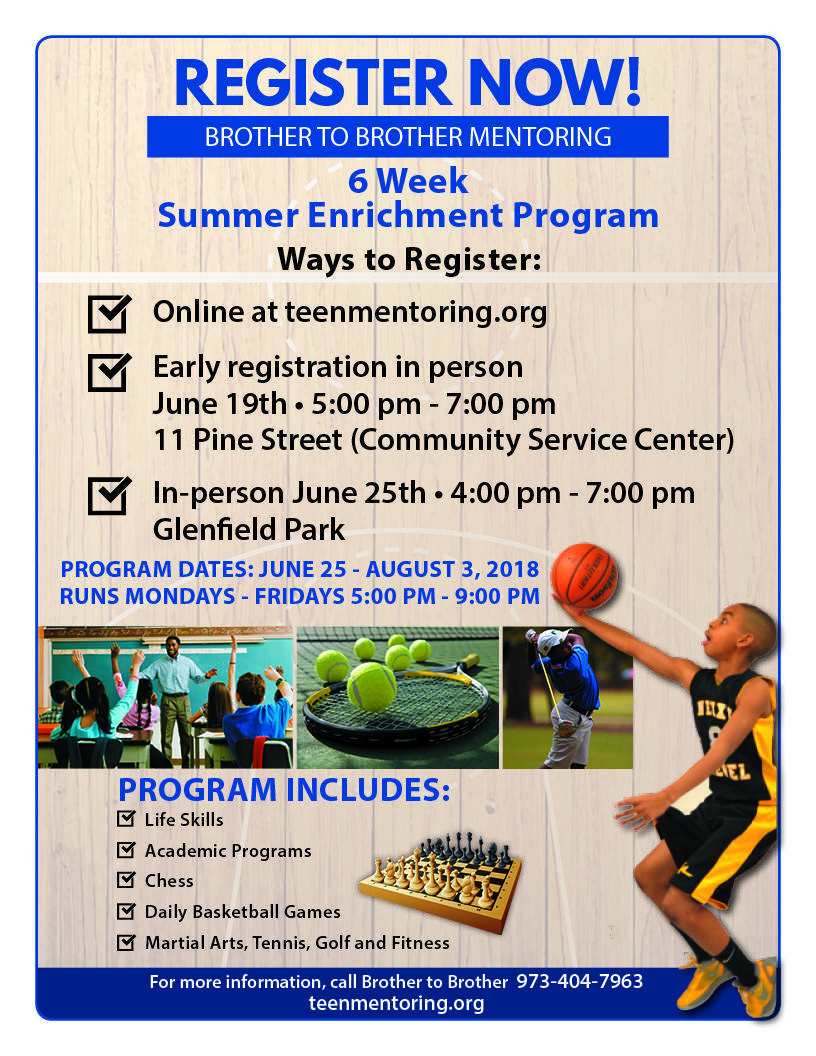 REGISTER NOW!

BROTHER TO BROTHER MENTORING

6 Week
Summer Enrichment Program

Ways to Register:

Online at teenmentoring.org

Early registration in person
June 19th • 5:00 pm - 7:00 pm
11 Pine Street (Community Service Center)

In-person June 25th • 4:00 pm - 7:00 pm
Glenfield Park

PROGRAM DATES: JUNE 25 - AUGUST 3, 2018
RUNS MONDAYS - FRIDAYS 5:00 PM - 9:00 PM

PROGRAM INCLUDES:

Life Skills

Academic Programs

Chess

Daily Basketball Games

Martial Arts, Tennis, Golf and Fitness

For more information, call Brother to Brother 973-404-7963
teenmentoring.org